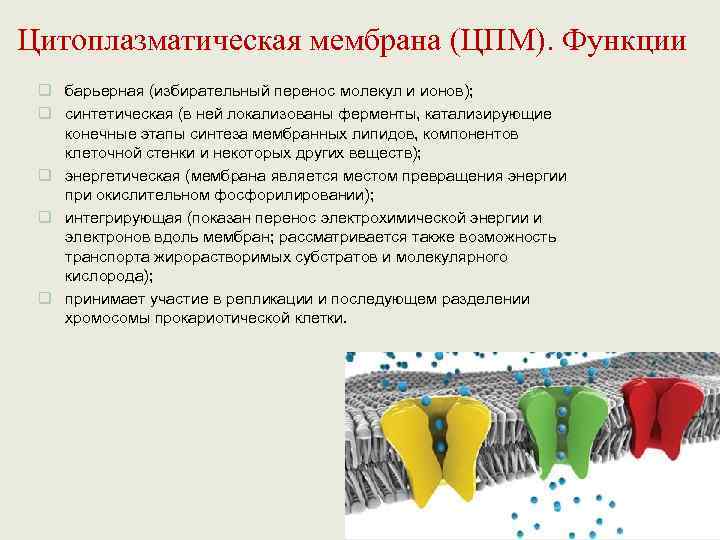 Цитоплазматическая мембрана (ЦПМ). Функции

барьерная (избирательный перенос молекул и ионов);

синтетическая (в ней локализованы ферменты, катализирующие конечные этапы синтеза мембранных липидов, компонентов клеточной стенки и некоторых других веществ);

энергетическая (мембрана является местом превращения энергии при окислительном фосфорилировании);

интегрирующая (показан перенос электрохимической энергии и электронов вдоль мембран; рассматривается также возможность транспорта жирорастворимых субстратов и молекулярного кислорода);

принимает участие в репликации и последующем разделении хромосомы прокариотической клетки.